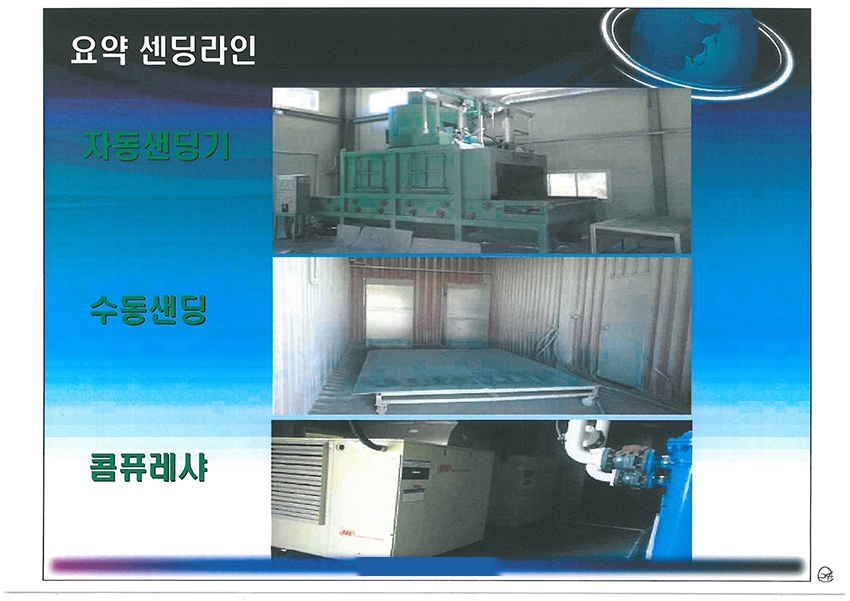 요약 센딩라인

자동샌딩기

수동샌딩

콤퓨레샤